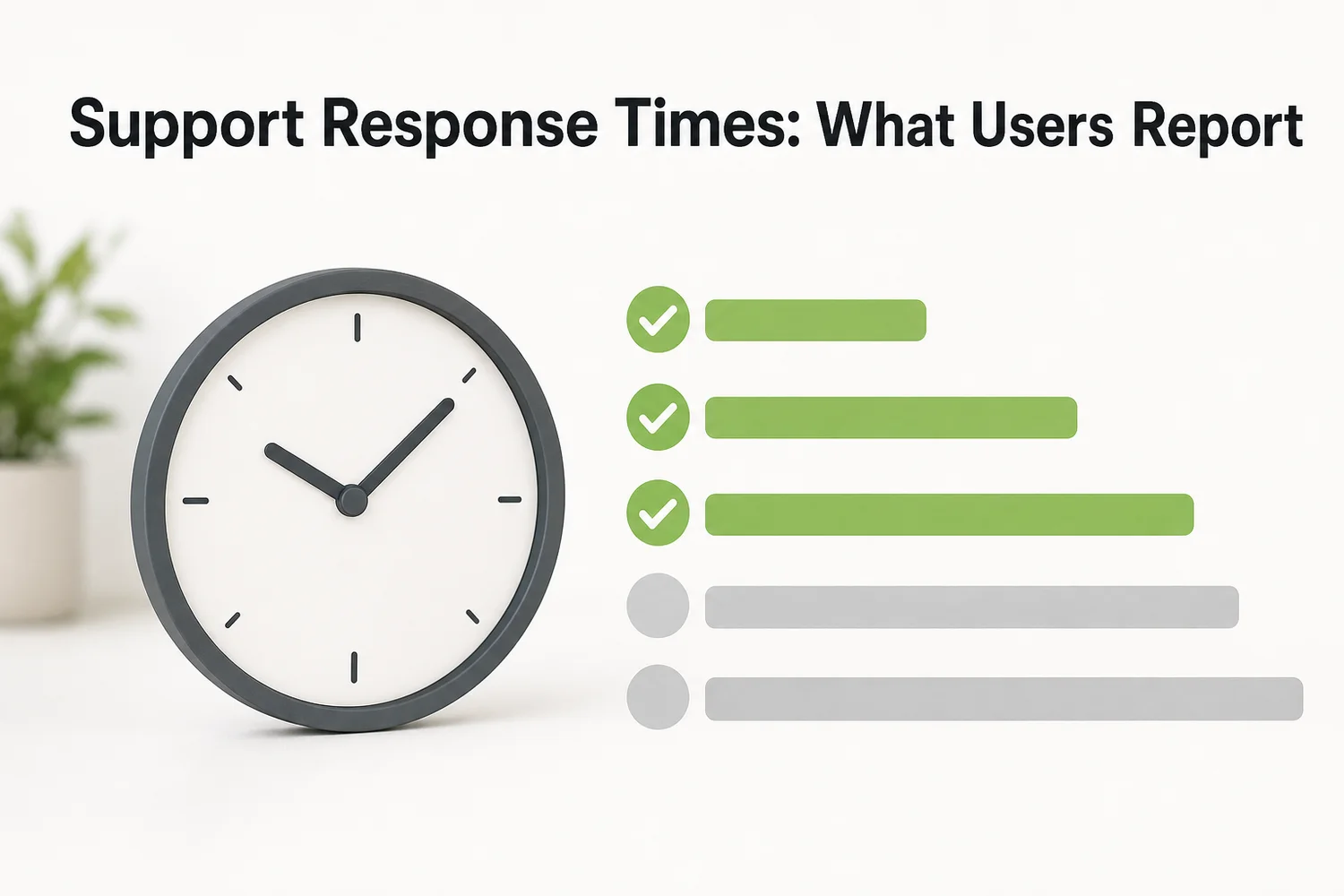 Support Response Times: What Users Report